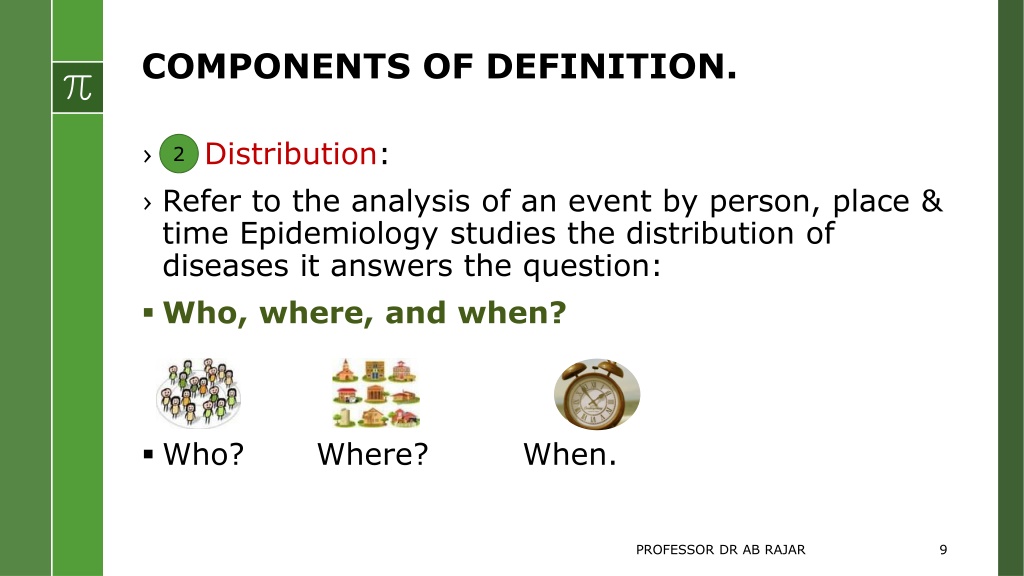 $\pi$

COMPONENTS OF DEFINITION.

› 2 Distribution:

› Refer to the analysis of an event by person, place & time Epidemiology studies the distribution of diseases it answers the question:

▪ Who, where, and when?

▪ Who? Where? When.

PROFESSOR DR AB RAJAR

9